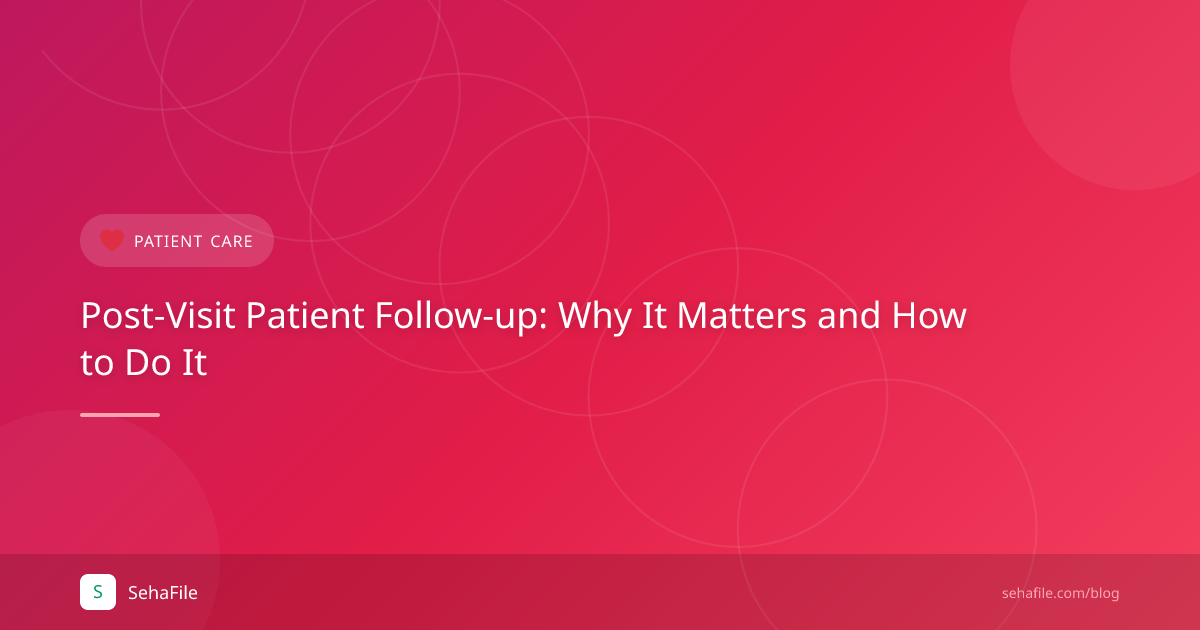 PATIENT CARE

Post-Visit Patient Follow-up: Why It Matters and How to Do It

S

SehaFile

sehafile.com/blog